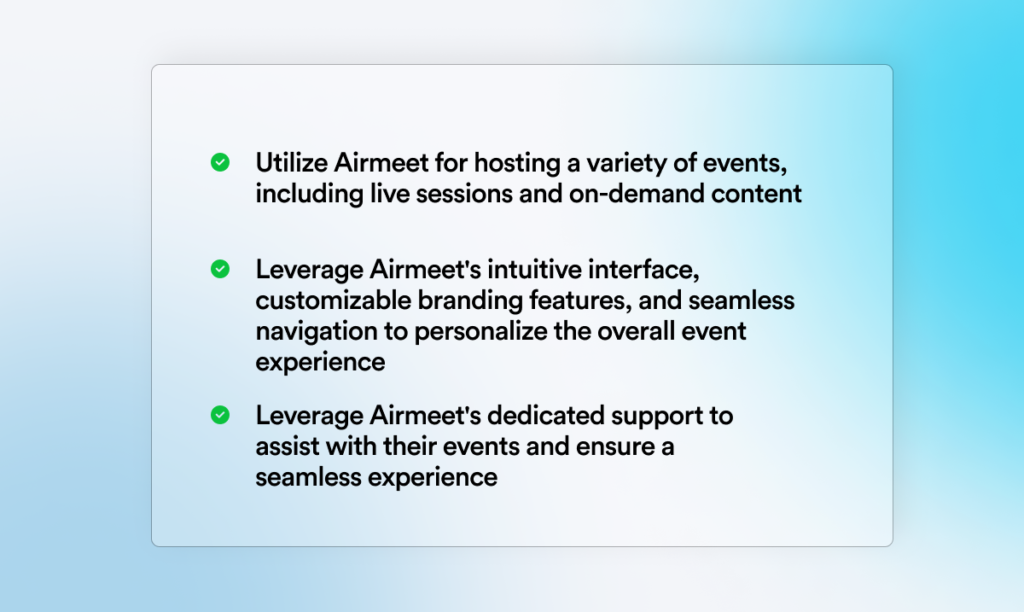 Utilize Airmeet for hosting a variety of events, including live sessions and on-demand content

Leverage Airmeet's intuitive interface, customizable branding features, and seamless navigation to personalize the overall event experience

Leverage Airmeet's dedicated support to assist with their events and ensure a seamless experience